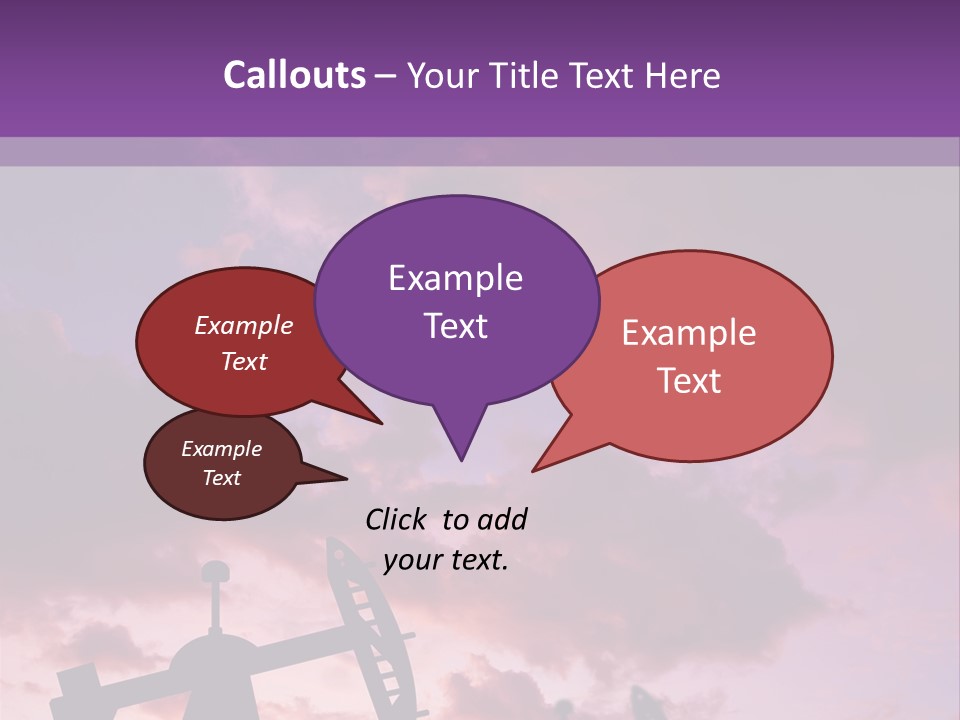 Callouts – Your Title Text Here

Example Text

Example Text

Example Text

Example Text

Click to add your text.